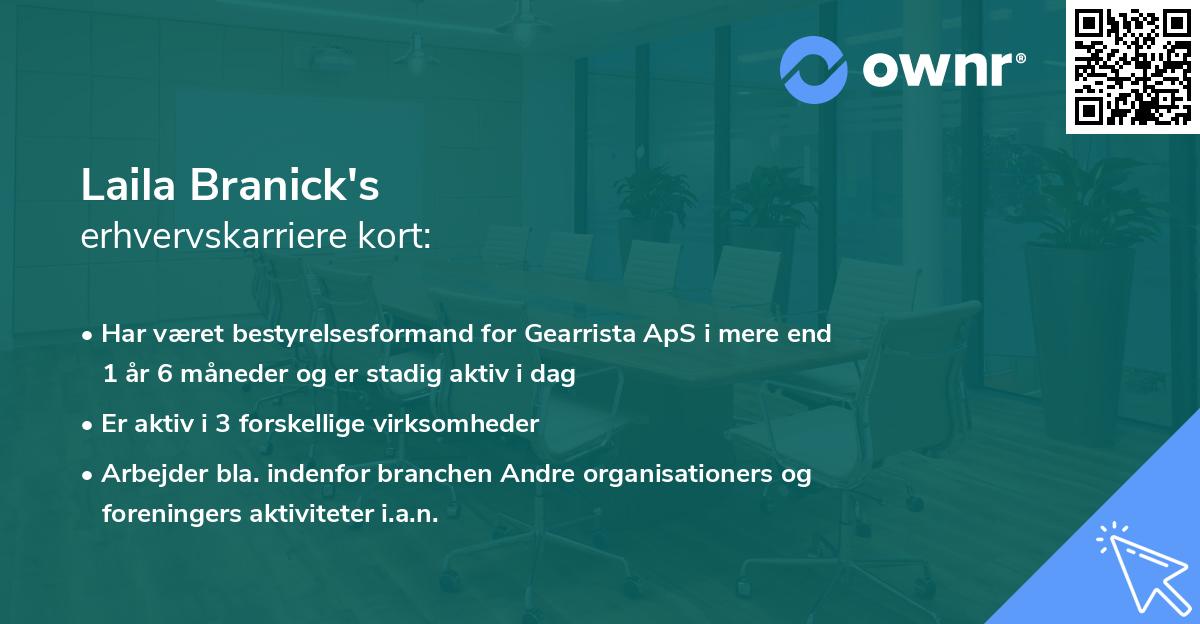 ownr®

Laila Branick's
erhvervskarriere kort:

• Har været bestyrelsesformand for Gearrista ApS i mere end 1 år 6 måneder og er stadig aktiv i dag
• Er aktiv i 3 forskellige virksomheder
• Arbejder bla. indenfor branchen Andre organisationers og foreningers aktiviteter i.a.n.